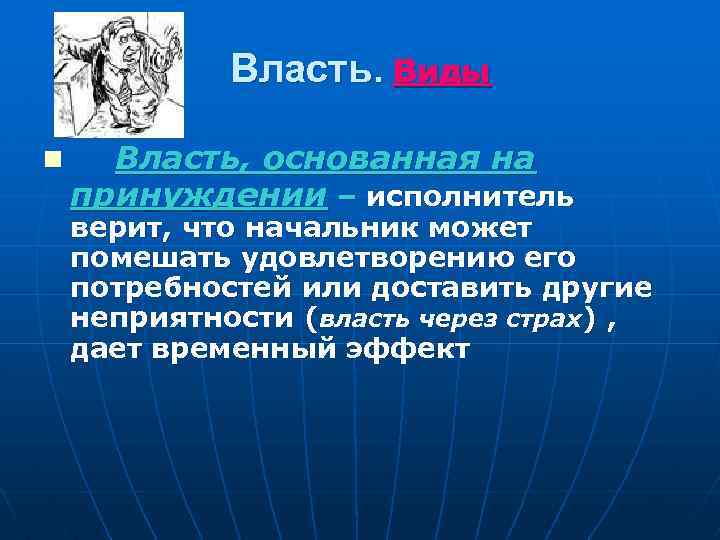 Власть. Виды

Власть, основанная на принуждении – исполнитель верит, что начальник может помешать удовлетворению его потребностей или доставить другие неприятности (власть через страх) , дает временный эффект